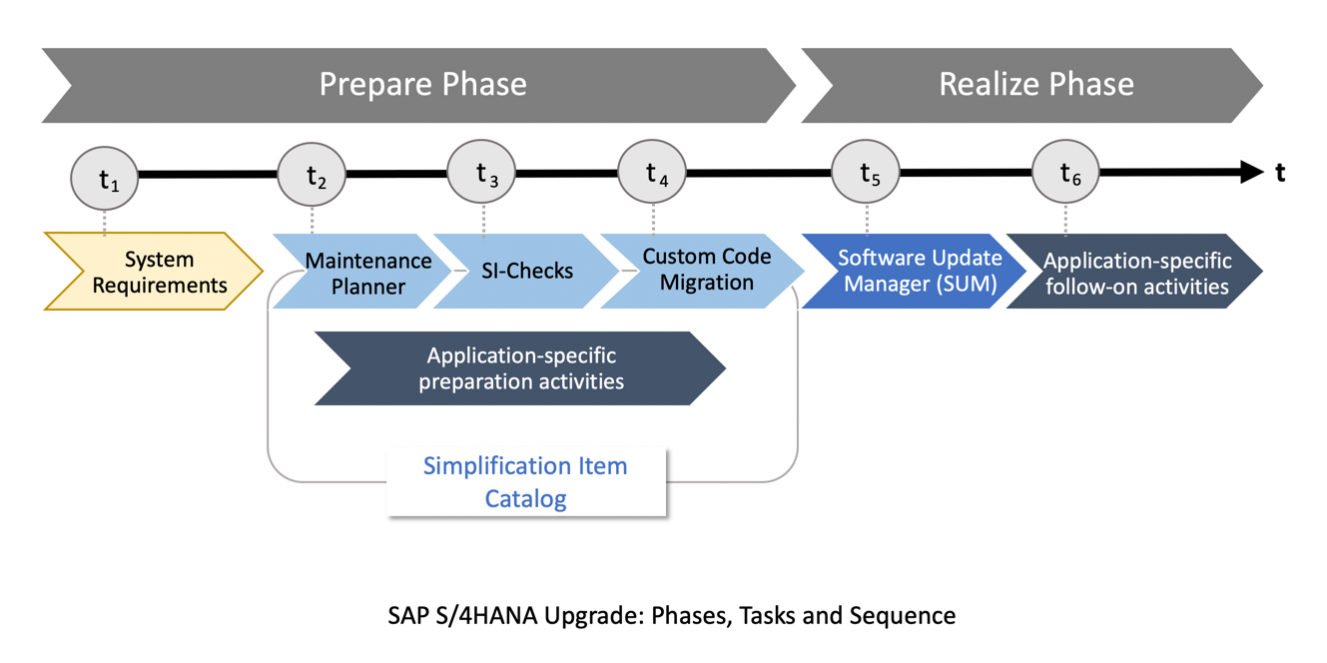 Prepare Phase

Realize Phase

$t_1$

$t_2$

$t_3$

$t_4$

$t_5$

$t_6$

t

System Requirements

Maintenance Planner

SI-Checks

Custom Code Migration

Software Update Manager (SUM)

Application-specific follow-on activities

Application-specific preparation activities

Simplification Item Catalog

SAP S/4HANA Upgrade: Phases, Tasks and Sequence